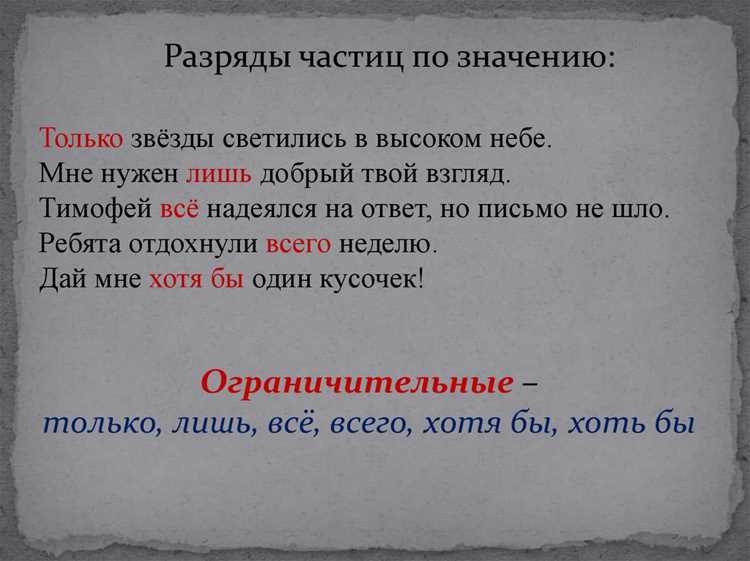 Разряды частиц по значению:

Только звёзды светились в высоком небе.
Мне нужен лишь добрый твой взгляд.
Тимофей всё надеялся на ответ, но письмо не шло.
Ребята отдохнули всего неделю.
Дай мне хотя бы один кусочек!

Ограничительные –
только, лишь, всё, всего, хотя бы, хоть бы